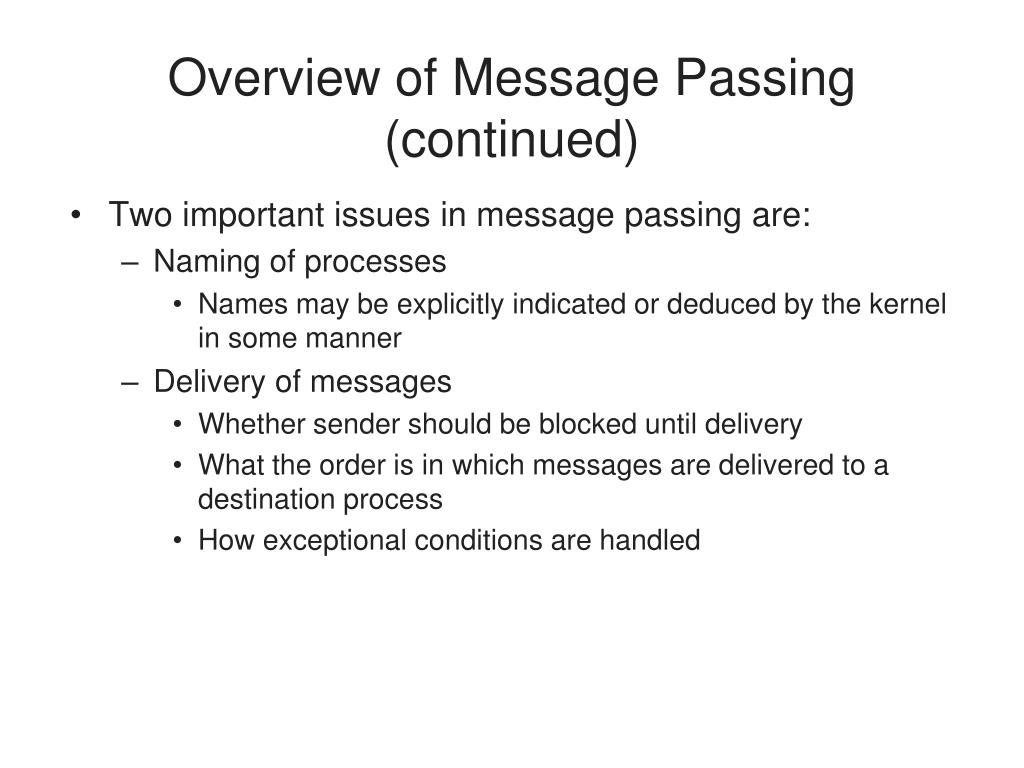 Overview of Message Passing (continued)

• Two important issues in message passing are:
  – Naming of processes
    • Names may be explicitly indicated or deduced by the kernel in some manner
  – Delivery of messages
    • Whether sender should be blocked until delivery
    • What the order is in which messages are delivered to a destination process
    • How exceptional conditions are handled